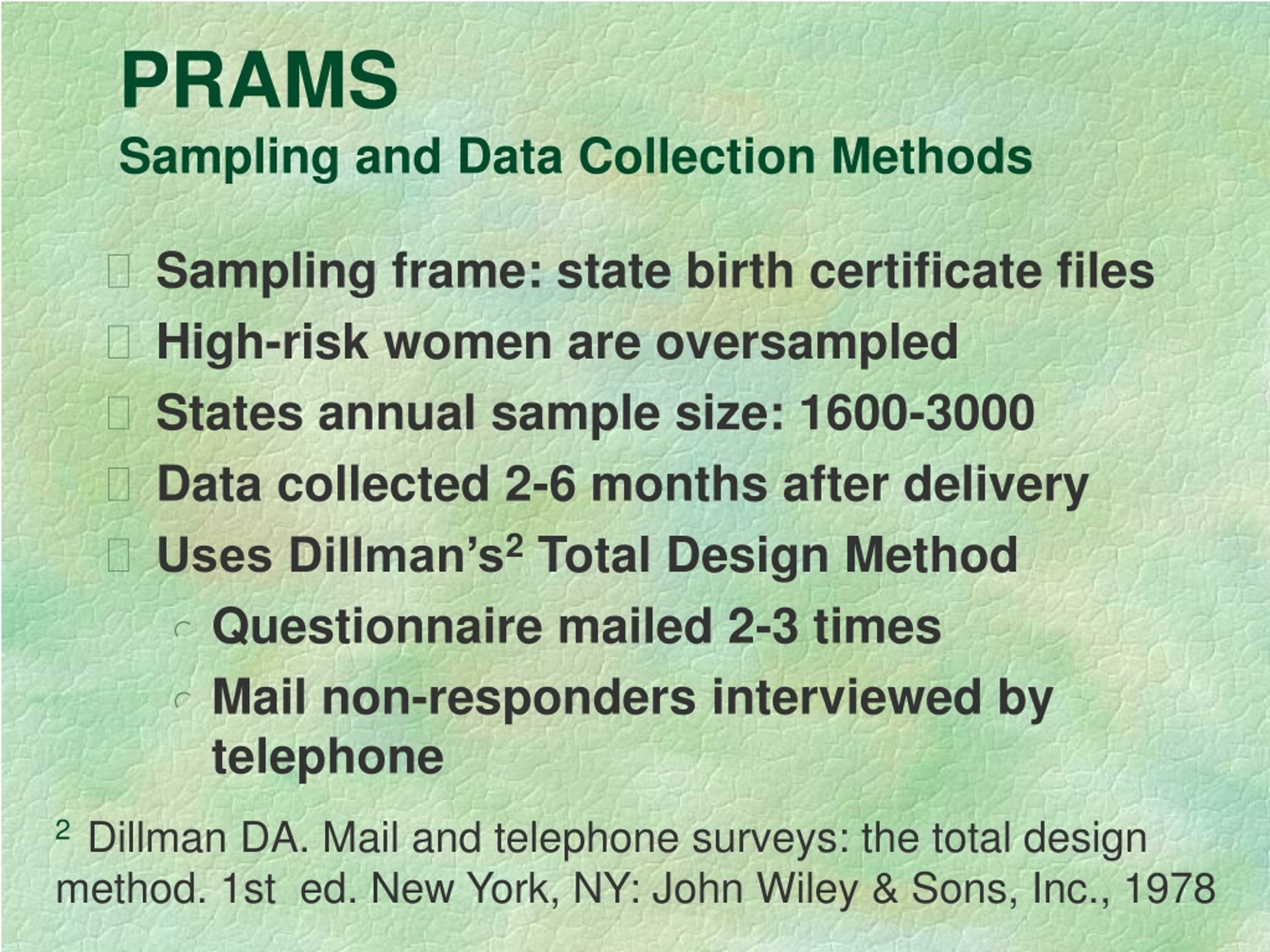 PRAMS
Sampling and Data Collection Methods

Sampling frame: state birth certificate files
High-risk women are oversampled
States annual sample size: 1600-3000
Data collected 2-6 months after delivery
Uses Dillman's$^2$ Total Design Method
Questionnaire mailed 2-3 times
Mail non-responders interviewed by telephone

$^2$ Dillman DA. Mail and telephone surveys: the total design method. 1st ed. New York, NY: John Wiley & Sons, Inc., 1978